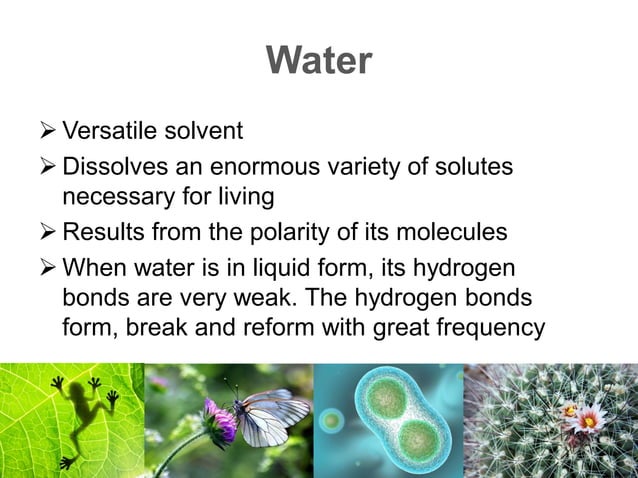 Water

➢ Versatile solvent

➢ Dissolves an enormous variety of solutes necessary for living

➢ Results from the polarity of its molecules

➢ When water is in liquid form, its hydrogen bonds are very weak. The hydrogen bonds form, break and reform with great frequency